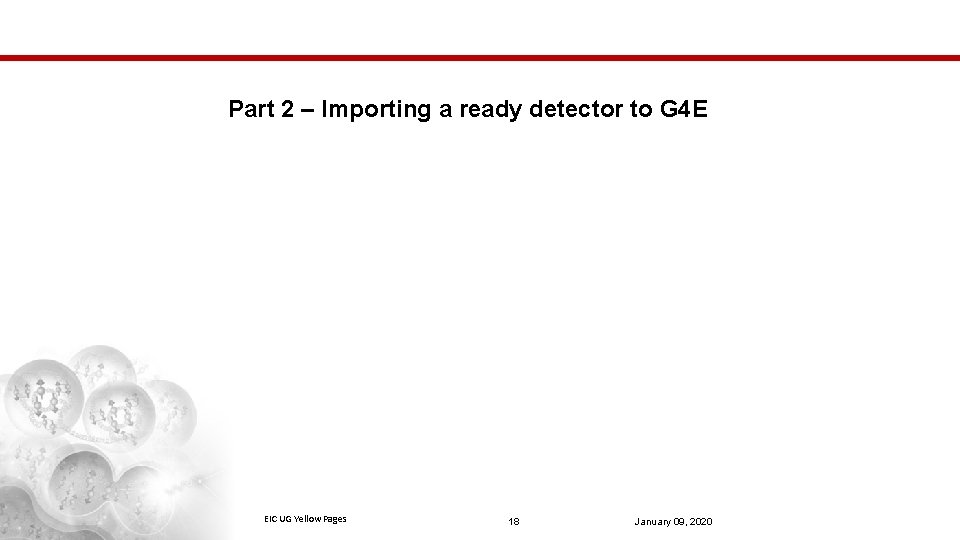 Part 2 – Importing a ready detector to G4E

EIC UG Yellow Pages

18

January 09, 2020